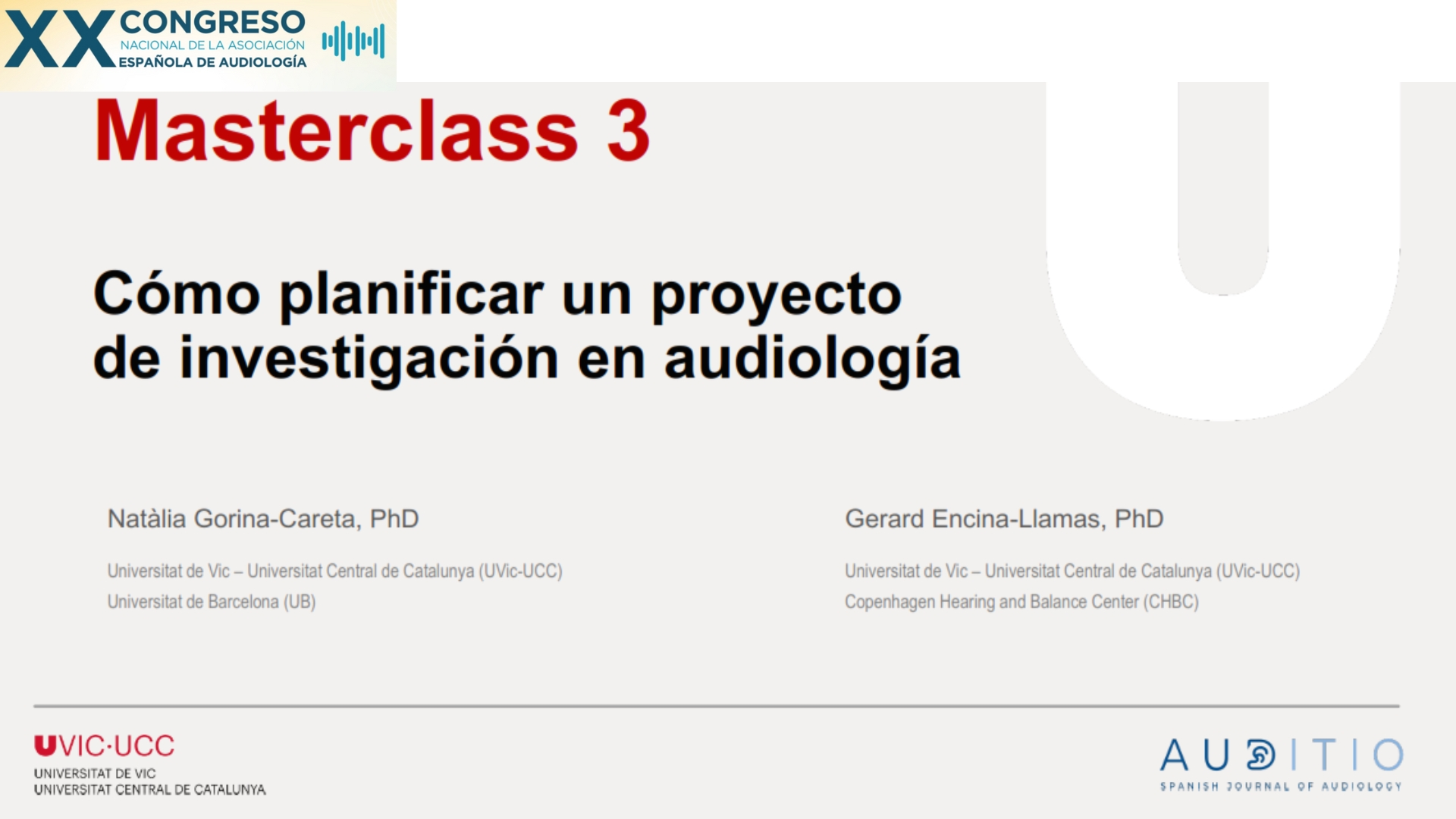 XX CONGRESO
NACIONAL DE LA ASOCIACIÓN
ESPAÑOLA DE AUDIOLOGÍA

Masterclass 3

Cómo planificar un proyecto de investigación en audiología

Natàlia Gorina-Careta, PhD

Universitat de Vic – Universitat Central de Catalunya (UVic-UCC)
Universitat de Barcelona (UB)

Gerard Encina-Llamas, PhD

Universitat de Vic – Universitat Central de Catalunya (UVic-UCC)
Copenhagen Hearing and Balance Center (CHBC)

UVIC·UCC
UNIVERSITAT DE VIC
UNIVERSITAT CENTRAL DE CATALUNYA

AUDITIO
SPANISH JOURNAL OF AUDIOLOGY